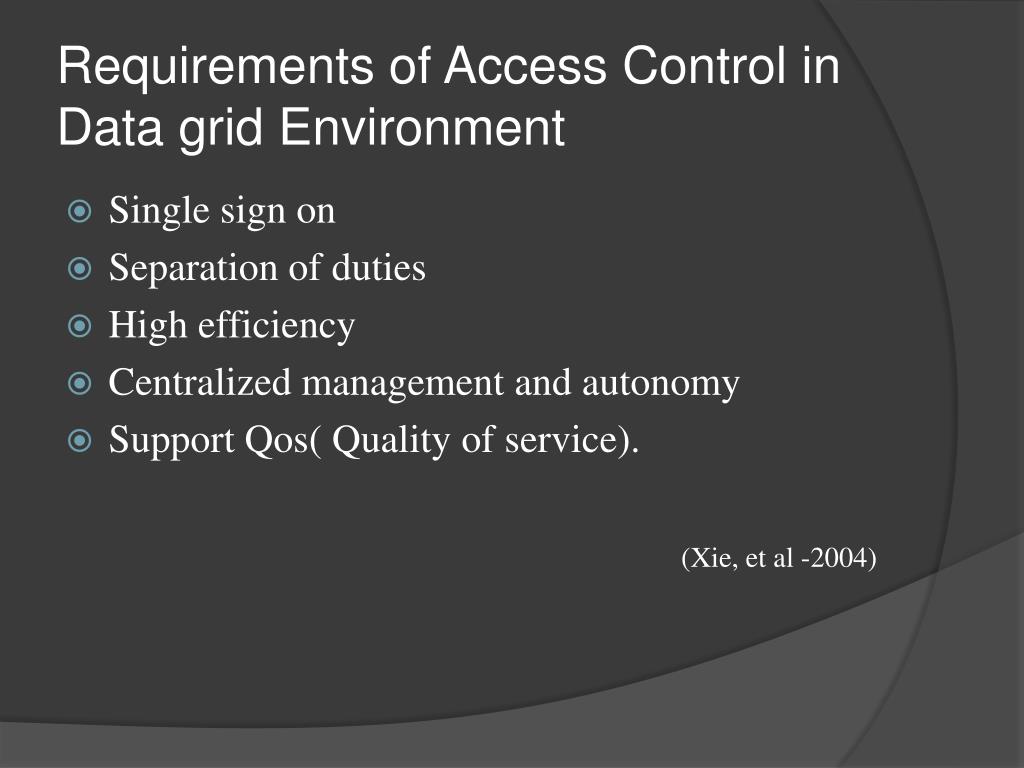 Requirements of Access Control in Data grid Environment

Single sign on
Separation of duties
High efficiency
Centralized management and autonomy
Support Qos( Quality of service).

(Xie, et al -2004)